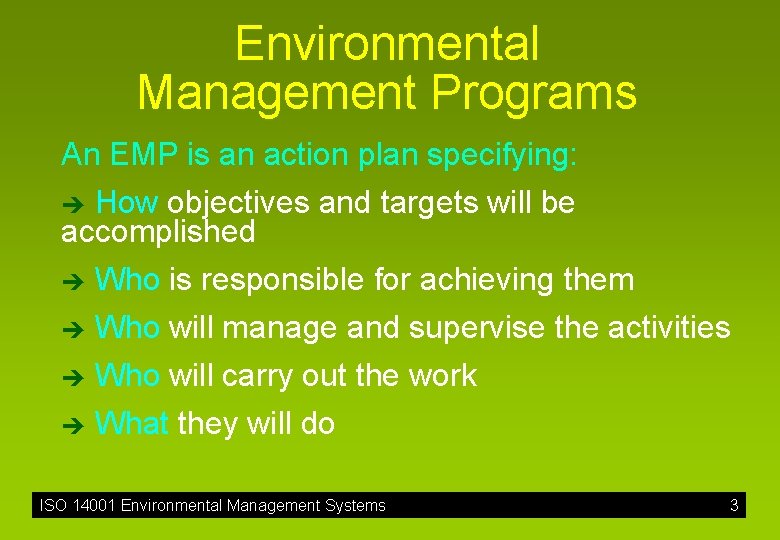 Environmental
Management Programs

An EMP is an action plan specifying:

➔ How objectives and targets will be accomplished

➔ Who is responsible for achieving them

➔ Who will manage and supervise the activities

➔ Who will carry out the work

➔ What they will do

ISO 14001 Environmental Management Systems 3